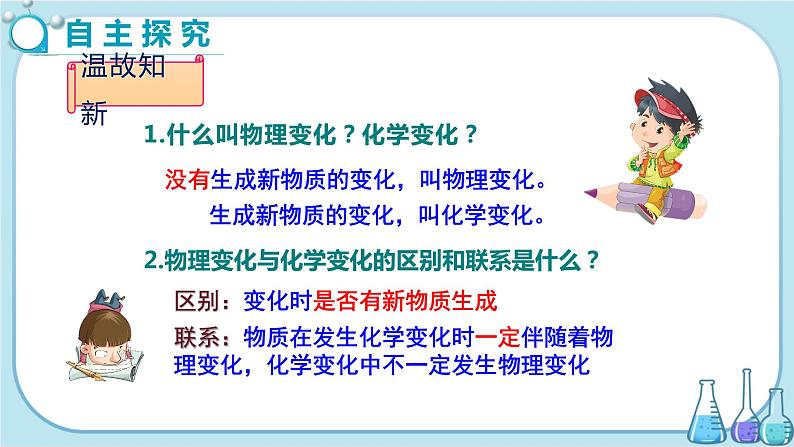 自主探究

温故知新

1.什么叫物理变化？化学变化？

没有生成新物质的变化，叫物理变化。

生成新物质的变化，叫化学变化。

2.物理变化与化学变化的区别和联系是什么？

区别：变化时是否有新物质生成

联系：物质在发生化学变化时一定伴随着物理变化，化学变化中不一定发生物理变化